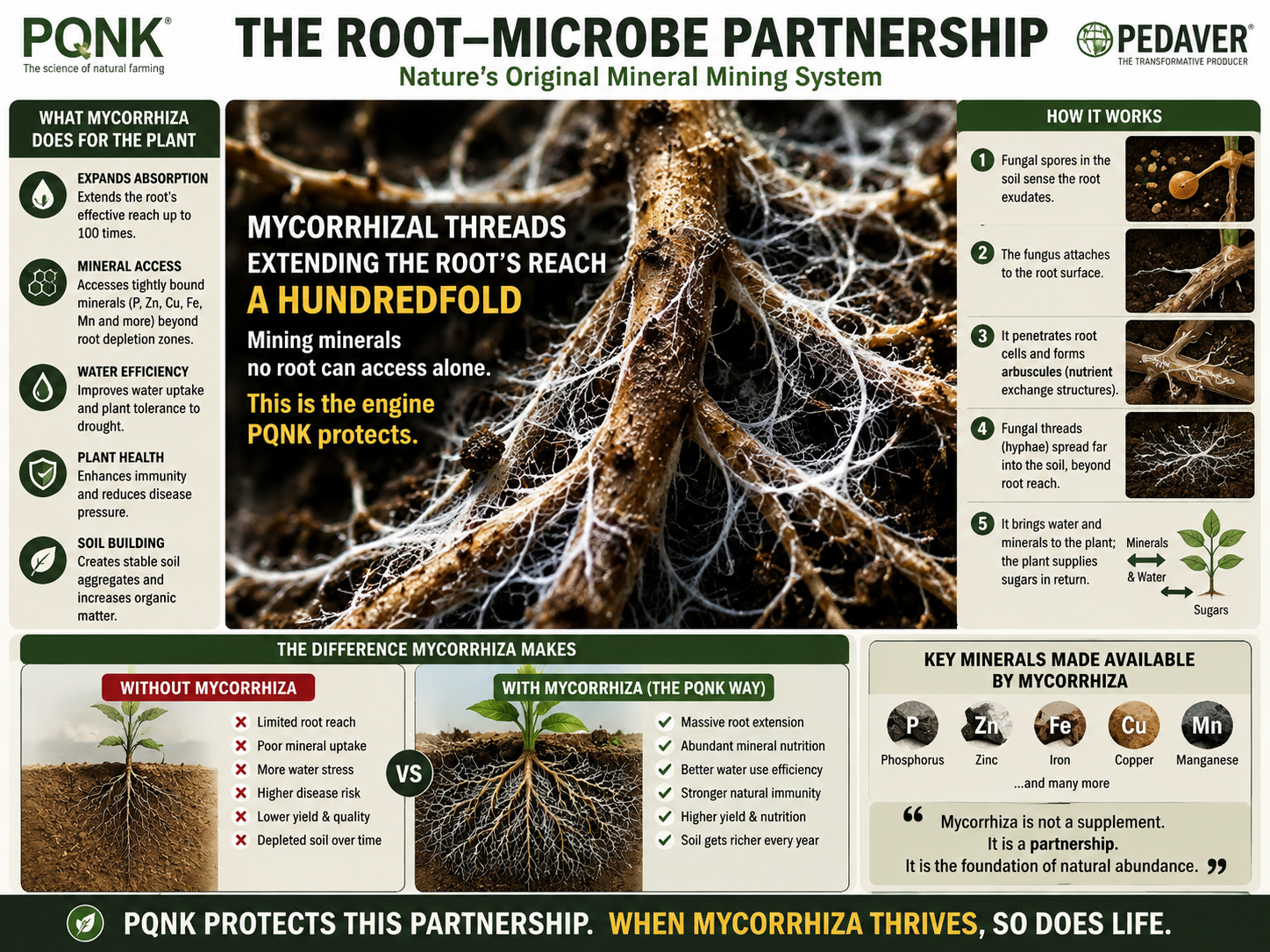 PQNK®
The science of natural farming

THE ROOT–MICROBE PARTNERSHIP
Nature's Original Mineral Mining System

PEDAVER®
THE TRANSFORMATIVE PRODUCER

WHAT MYCORRHIZA DOES FOR THE PLANT

EXPANDS ABSORPTION
Extends the root's effective reach up to 100 times.

MINERAL ACCESS
Accesses tightly bound minerals (P, Zn, Cu, Fe, Mn and more) beyond root depletion zones.

WATER EFFICIENCY
Improves water uptake and plant tolerance to drought.

PLANT HEALTH
Enhances immunity and reduces disease pressure.

SOIL BUILDING
Creates stable soil aggregates and increases organic matter.

MYCORRHIZAL THREADS EXTENDING THE ROOT'S REACH
A HUNDREDFOLD
Mining minerals no root can access alone.
This is the engine PQNK protects.

HOW IT WORKS

1 Fungal spores in the soil sense the root exudates.

2 The fungus attaches to the root surface.

3 It penetrates root cells and forms arbuscules (nutrient exchange structures).

4 Fungal threads (hyphae) spread far into the soil, beyond root reach.

5 It brings water and minerals to the plant; the plant supplies sugars in return.
Minerals & Water
Sugars

THE DIFFERENCE MYCORRHIZA MAKES

WITHOUT MYCORRHIZA
Limited root reach
Poor mineral uptake
More water stress
Higher disease risk
Lower yield & quality
Depleted soil over time

VS

WITH MYCORRHIZA (THE PQNK WAY)
Massive root extension
Abundant mineral nutrition
Better water use efficiency
Stronger natural immunity
Higher yield & nutrition
Soil gets richer every year

KEY MINERALS MADE AVAILABLE BY MYCORRHIZA
P Phosphorus
Zn Zinc
Fe Iron
Cu Copper
Mn Manganese
...and many more

“ Mycorrhiza is not a supplement.
It is a partnership.
It is the foundation of natural abundance. ”

PQNK PROTECTS THIS PARTNERSHIP. WHEN MYCORRHIZA THRIVES, SO DOES LIFE.